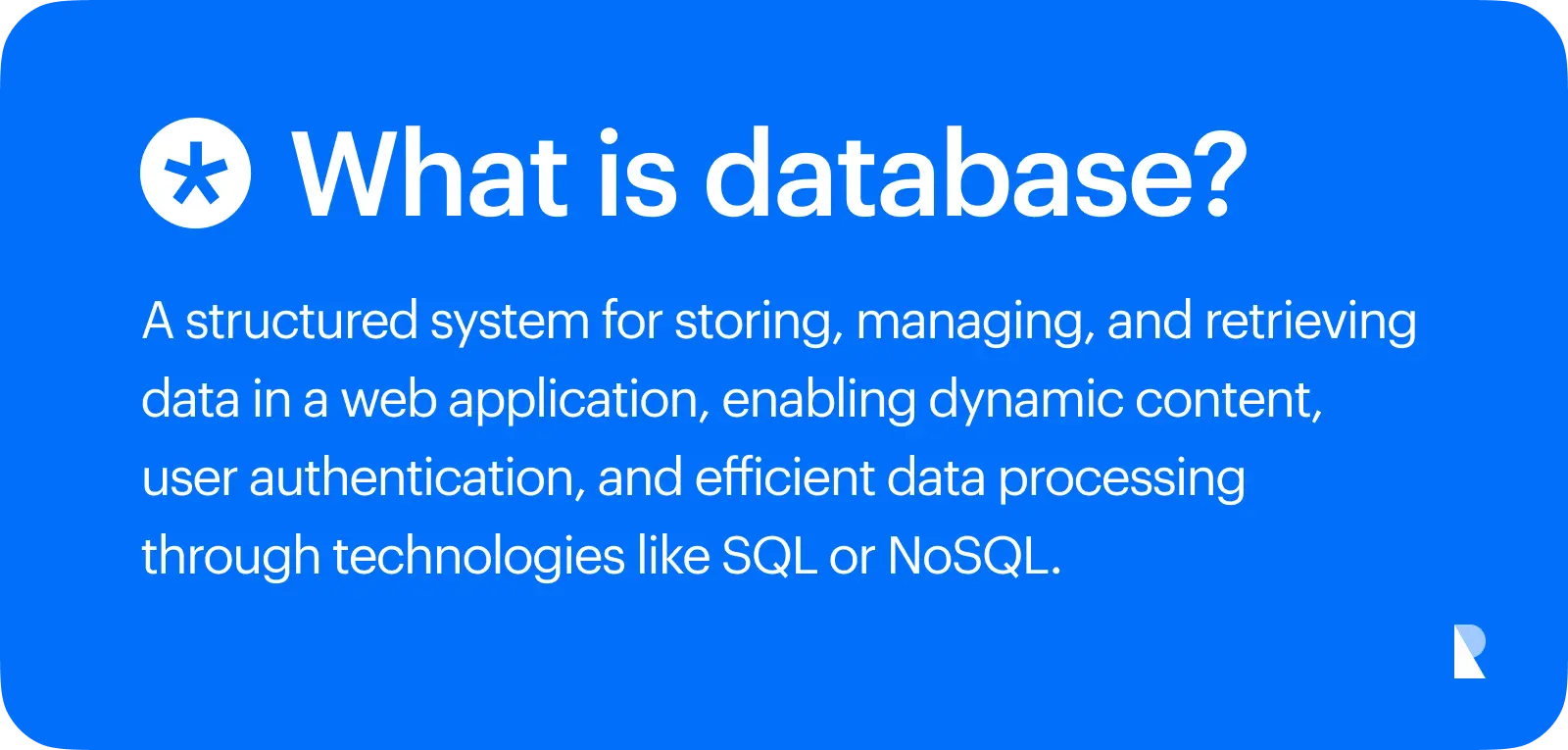 What is database?

A structured system for storing, managing, and retrieving data in a web application, enabling dynamic content, user authentication, and efficient data processing through technologies like SQL or NoSQL.